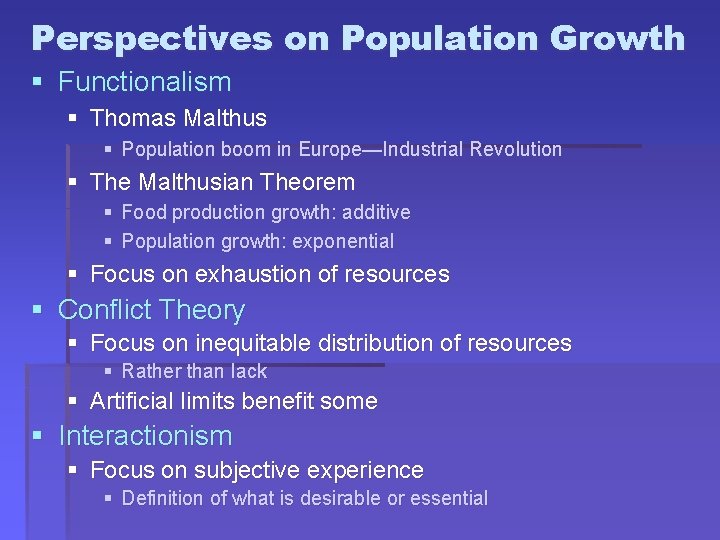 Perspectives on Population Growth

▪ Functionalism
  ▪ Thomas Malthus
    ▪ Population boom in Europe—Industrial Revolution
  ▪ The Malthusian Theorem
    ▪ Food production growth: additive
    ▪ Population growth: exponential
  ▪ Focus on exhaustion of resources
▪ Conflict Theory
  ▪ Focus on inequitable distribution of resources
    ▪ Rather than lack
  ▪ Artificial limits benefit some
▪ Interactionism
  ▪ Focus on subjective experience
    ▪ Definition of what is desirable or essential